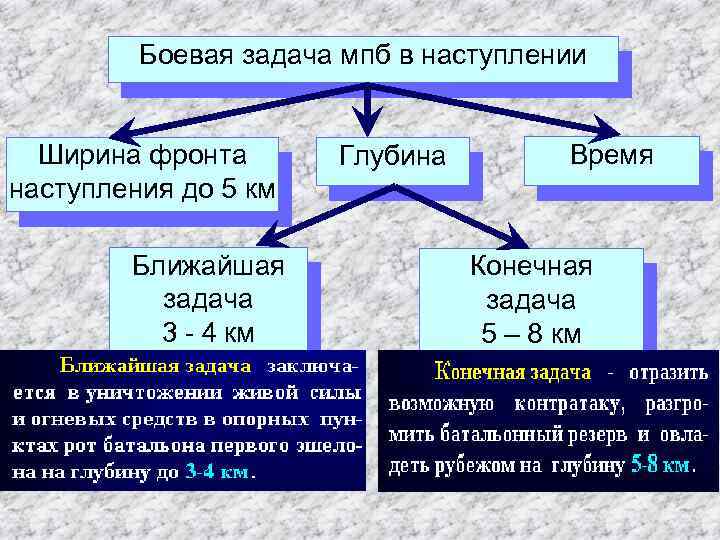 Боевая задача мпб в наступлении

Ширина фронта наступления до 5 км

Глубина

Время

Ближайшая задача 3 - 4 км

Конечная задача 5 – 8 км

Ближайшая задача заключается в уничтожении живой силы и огневых средств в опорных пунктах рот батальона первого эшелона на глубину до 3-4 км.

Конечная задача - отразить возможную контратаку, разгромить батальонный резерв и овладеть рубежом на глубину 5-8 км.